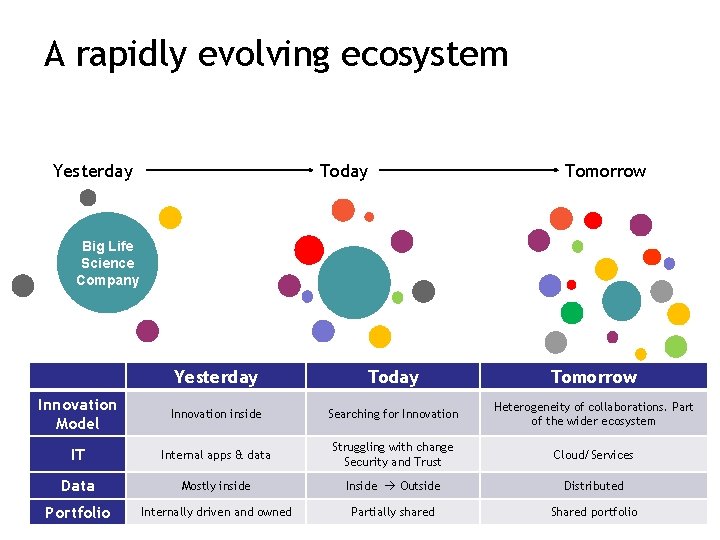 A rapidly evolving ecosystem

Yesterday → Today → Tomorrow

Big Life Science Company

| | Yesterday | Today | Tomorrow |
|---|---|---|---|
| Innovation Model | Innovation inside | Searching for Innovation | Heterogeneity of collaborations. Part of the wider ecosystem |
| IT | Internal apps & data | Struggling with change Security and Trust | Cloud/Services |
| Data | Mostly inside | Inside → Outside | Distributed |
| Portfolio | Internally driven and owned | Partially shared | Shared portfolio |